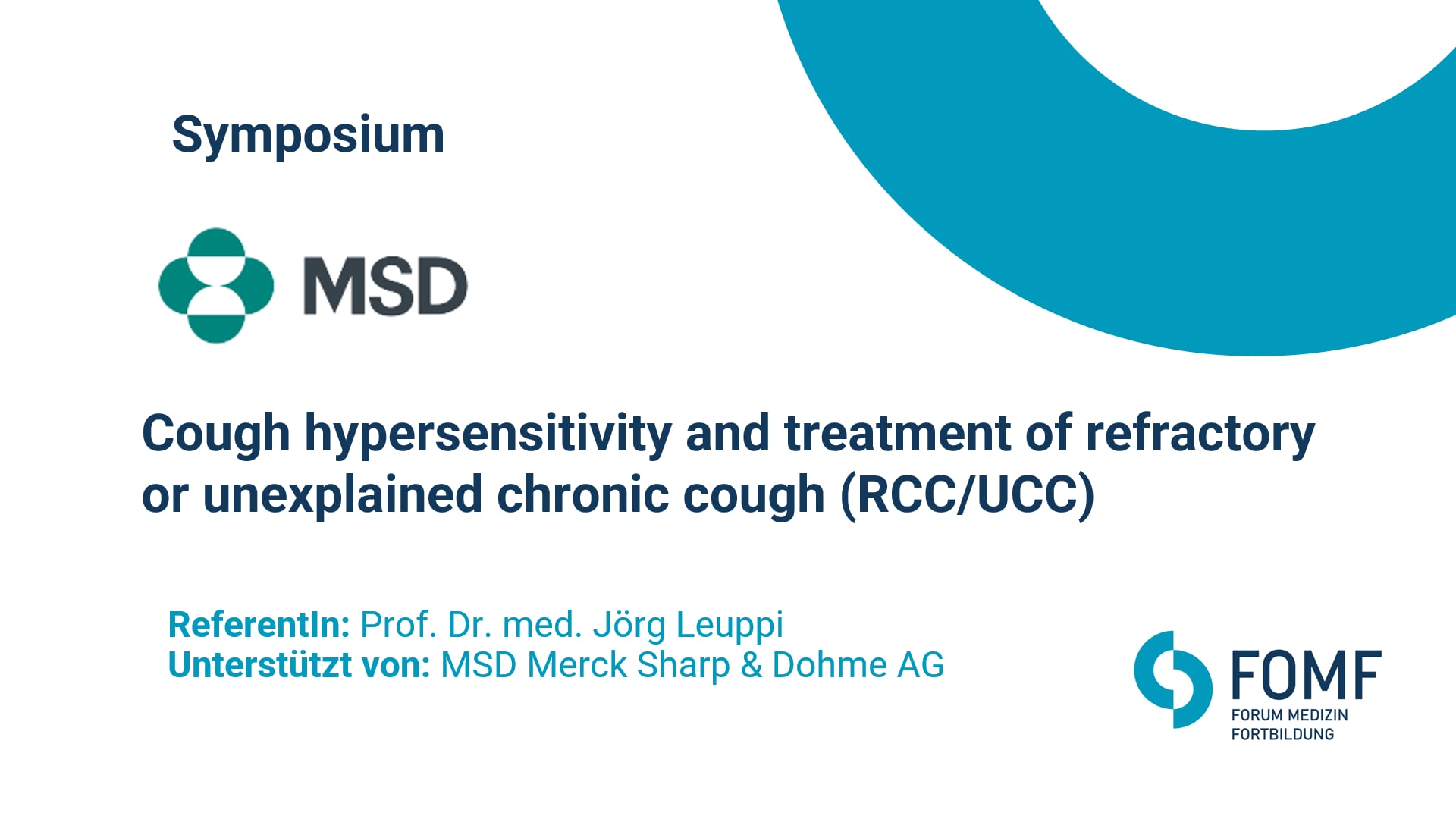 Symposium

MSD

Cough hypersensitivity and treatment of refractory or unexplained chronic cough (RCC/UCC)

ReferentIn: Prof. Dr. med. Jörg Leuppi
Unterstützt von: MSD Merck Sharp & Dohme AG

FOMF
FORUM MEDIZIN
FORTBILDUNG